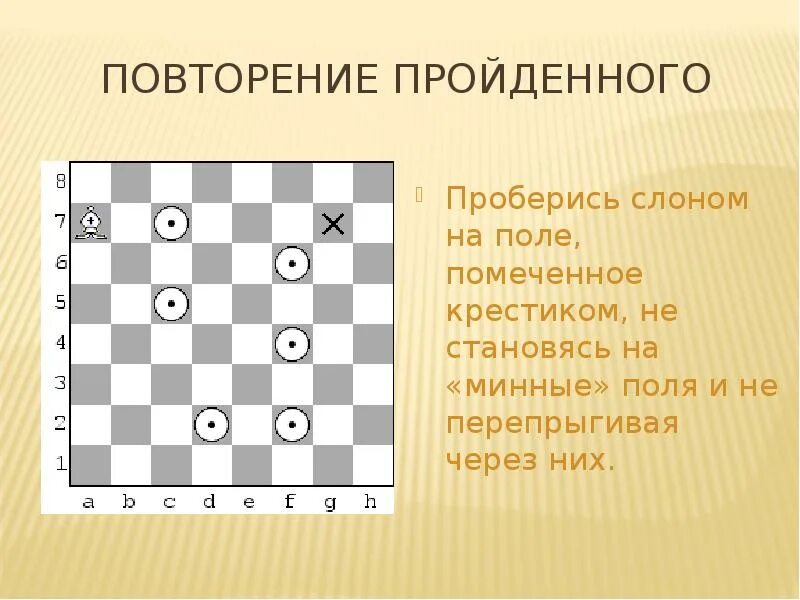 ПОВТОРЕНИЕ ПРОЙДЕННОГО

8
7
6
5
4
3
2
1
a b c d e f g h

Проберись слоном на поле, помеченное крестиком, не становясь на «минные» поля и не перепрыгивая через них.